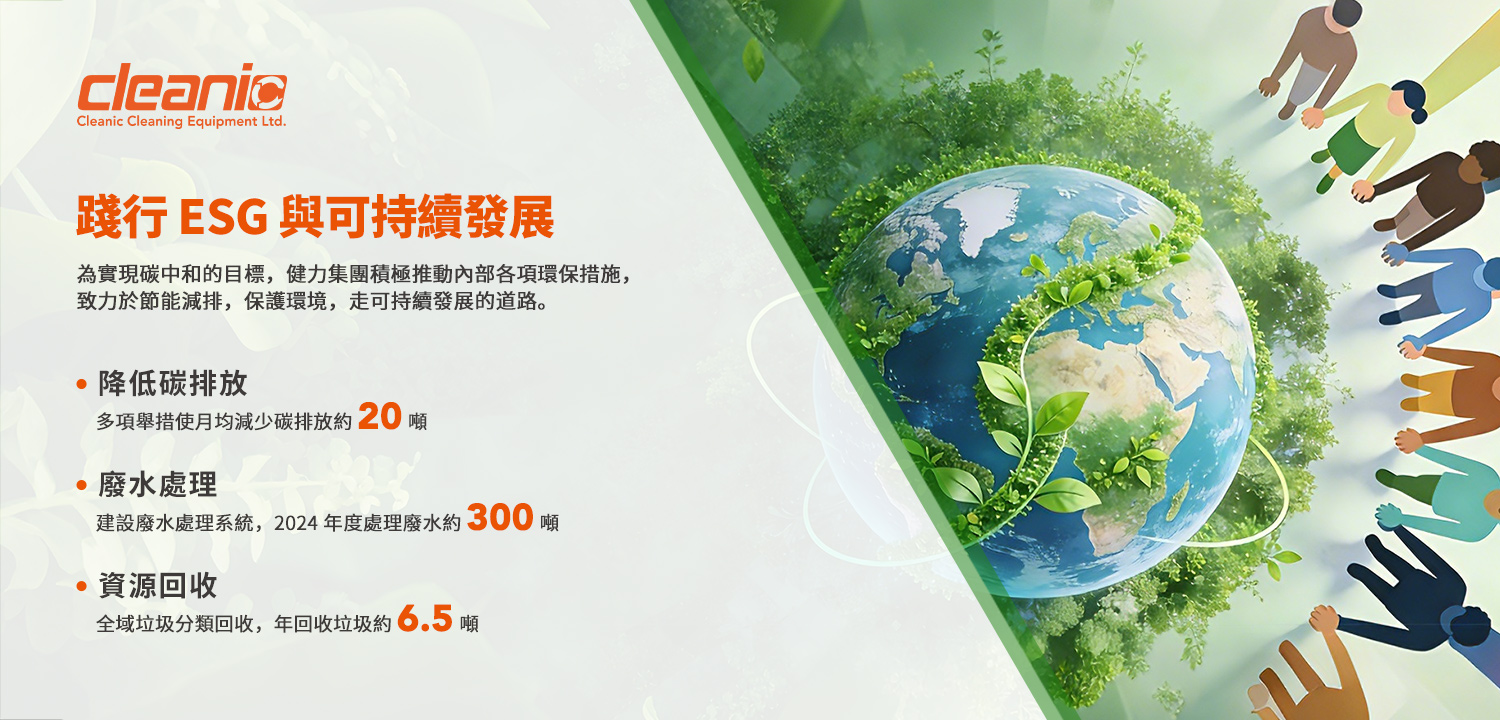 cleanic
Cleanic Cleaning Equipment Ltd.

踐行 ESG 與可持續發展

為實現碳中和的目標，健力集團積極推動內部各項環保措施，致力於節能減排，保護環境，走可持續發展的道路。

• 降低碳排放
多項舉措使月均減少碳排放約 20 噸

• 廢水處理
建設廢水處理系統，2024 年度處理廢水約 300 噸

• 資源回收
全域垃圾分類回收，年回收垃圾約 6.5 噸